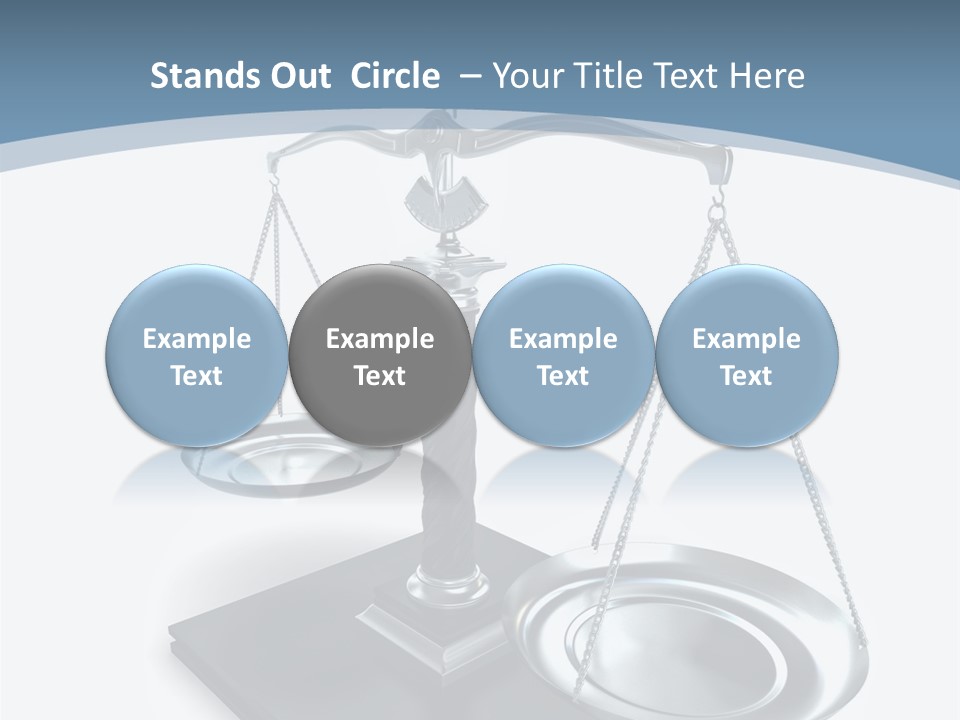 Stands Out Circle – Your Title Text Here

Example Text

Example Text

Example Text

Example Text